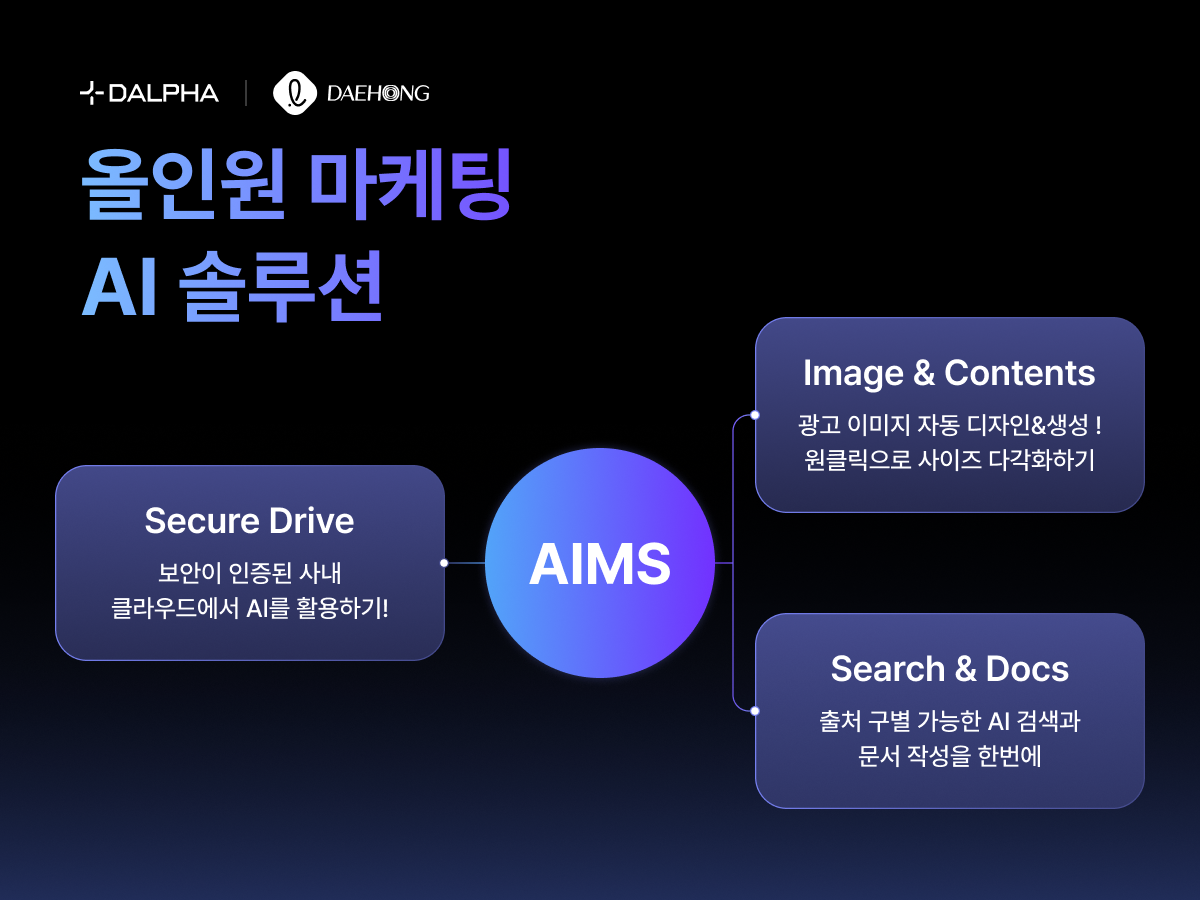 DALPHA | DAEHONG

올인원 마케팅
AI 솔루션

Secure Drive
보안이 인증된 사내
클라우드에서 AI를 활용하기!

AIMS

Image & Contents
광고 이미지 자동 디자인&생성 !
원클릭으로 사이즈 다각화하기

Search & Docs
출처 구별 가능한 AI 검색과
문서 작성을 한번에